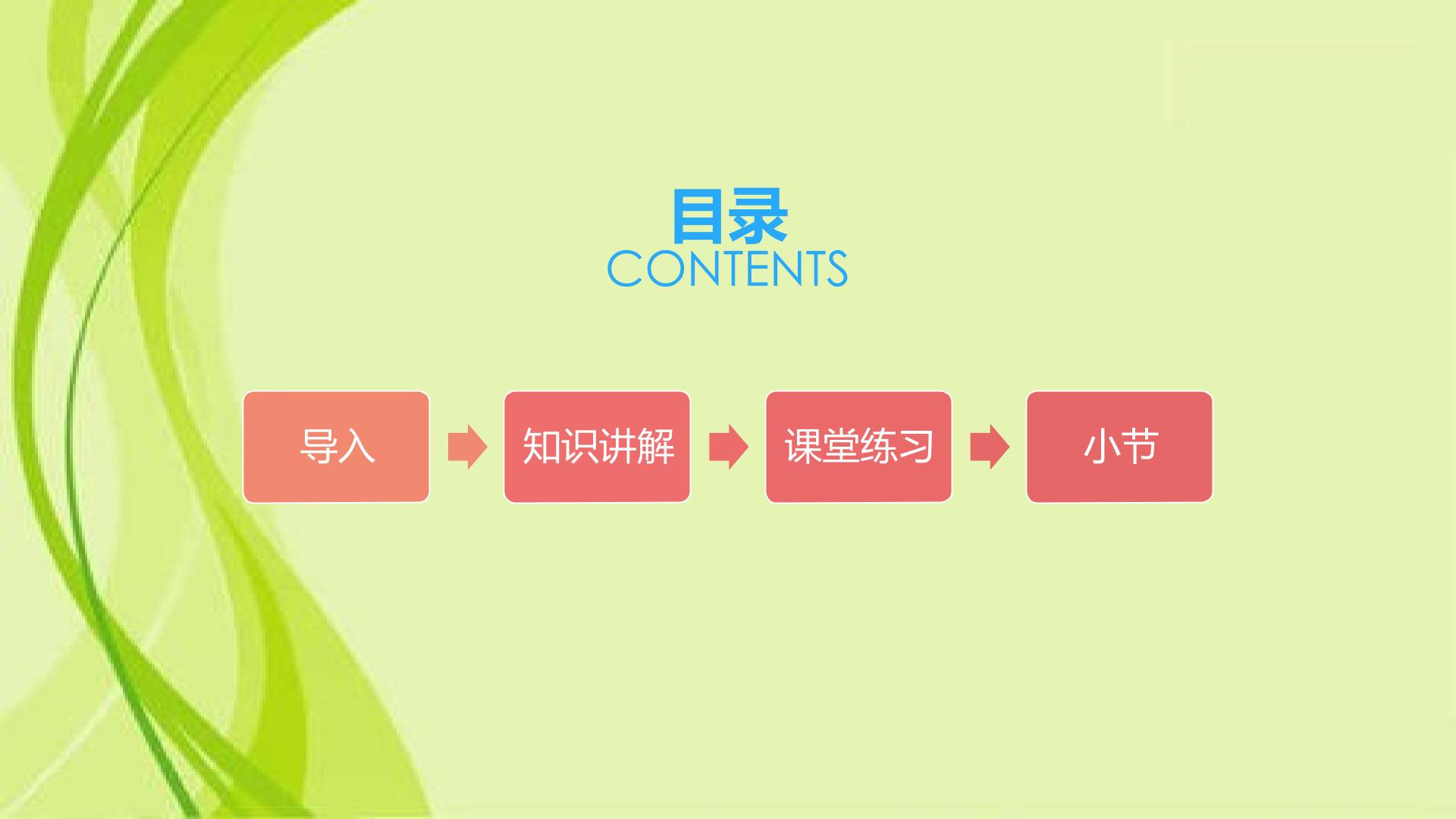 目录
CONTENTS

导入

知识讲解

课堂练习

小节